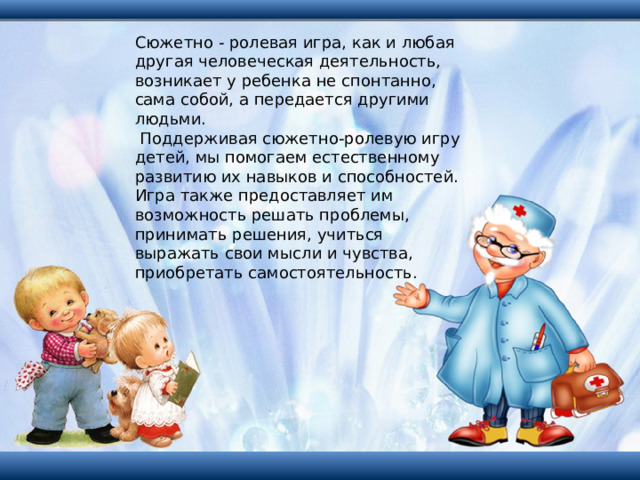 Сюжетно - ролевая игра, как и любая другая человеческая деятельность, возникает у ребенка не спонтанно, сама собой, а передается другими людьми.

Поддерживая сюжетно-ролевую игру детей, мы помогаем естественному развитию их навыков и способностей. Игра также предоставляет им возможность решать проблемы, принимать решения, учиться выражать свои мысли и чувства, приобретать самостоятельность.